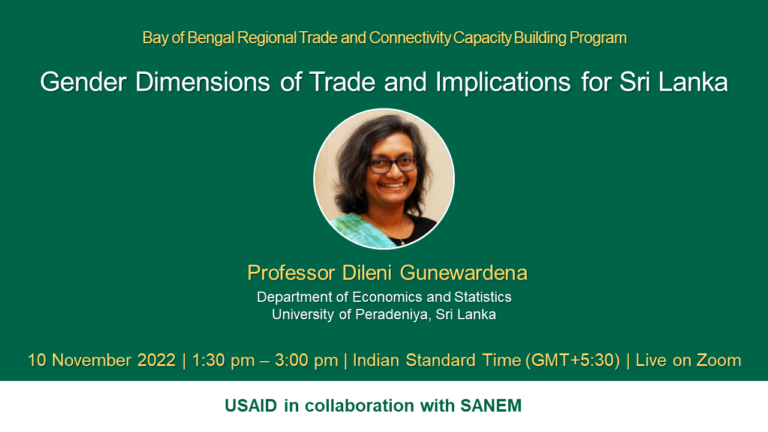 Bay of Bengal Regional Trade and Connectivity Capacity Building Program

Gender Dimensions of Trade and Implications for Sri Lanka

Professor Dileni Gunewardena
Department of Economics and Statistics
University of Peradeniya, Sri Lanka

10 November 2022 | 1:30 pm – 3:00 pm | Indian Standard Time (GMT+5:30) | Live on Zoom

USAID in collaboration with SANEM